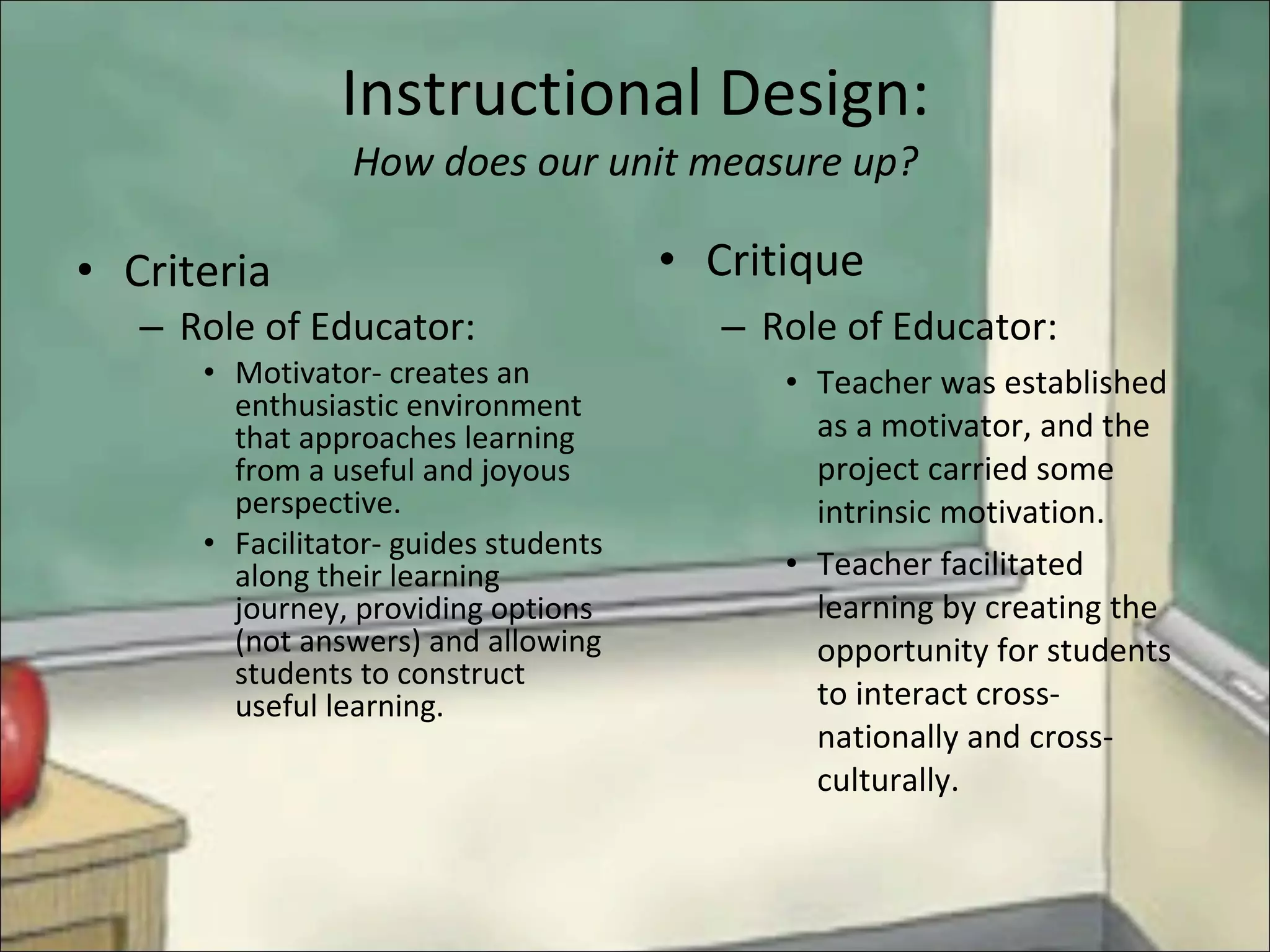 Instructional Design:
How does our unit measure up?

• Criteria
– Role of Educator:
• Motivator- creates an enthusiastic environment that approaches learning from a useful and joyous perspective.
• Facilitator- guides students along their learning journey, providing options (not answers) and allowing students to construct useful learning.

• Critique
– Role of Educator:
• Teacher was established as a motivator, and the project carried some intrinsic motivation.
• Teacher facilitated learning by creating the opportunity for students to interact cross-nationally and cross-culturally.